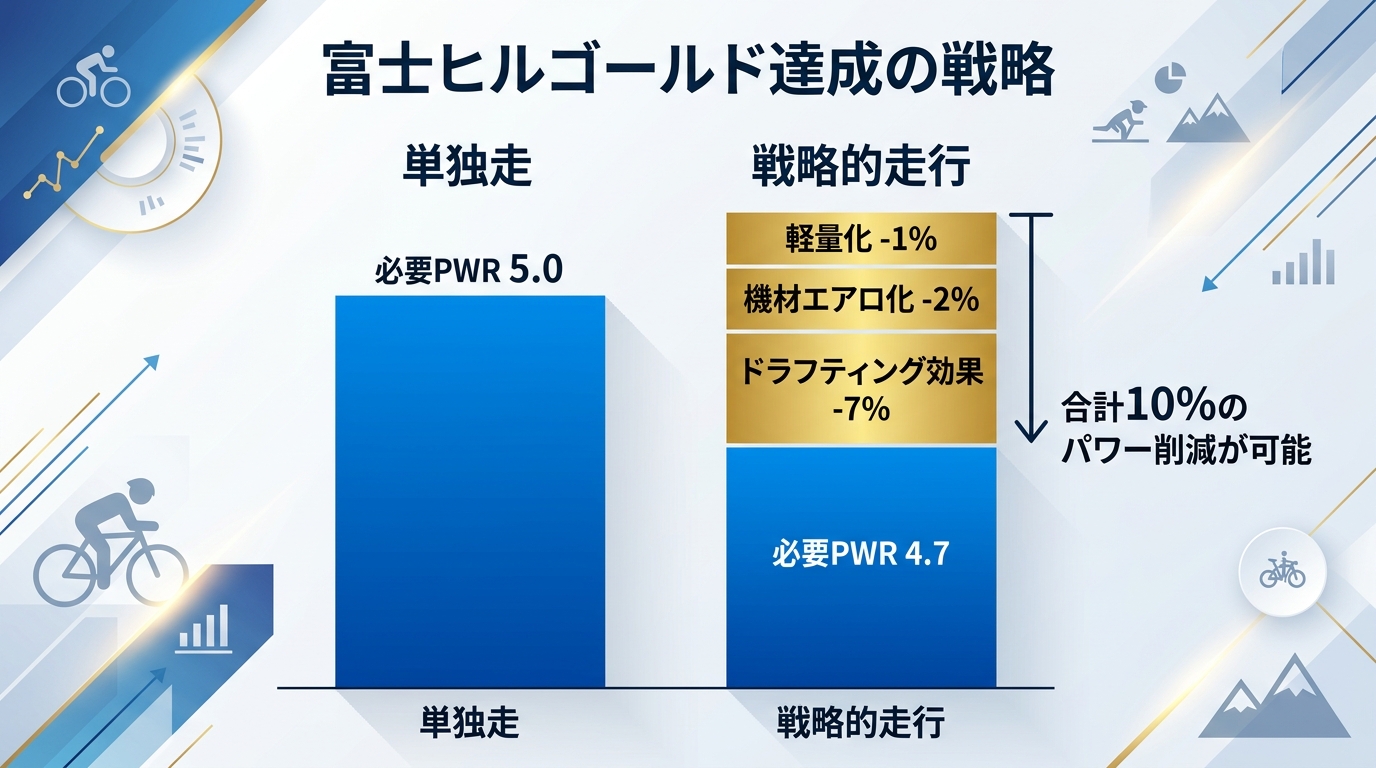 富士ヒルゴールド達成の戦略

単独走

戦略的走行

必要PWR 5.0

軽量化 -1%

機材エアロ化 -2%

ドラフティング効果 -7%

合計10%の パワー削減が可能

必要PWR 4.7

単独走

戦略的走行